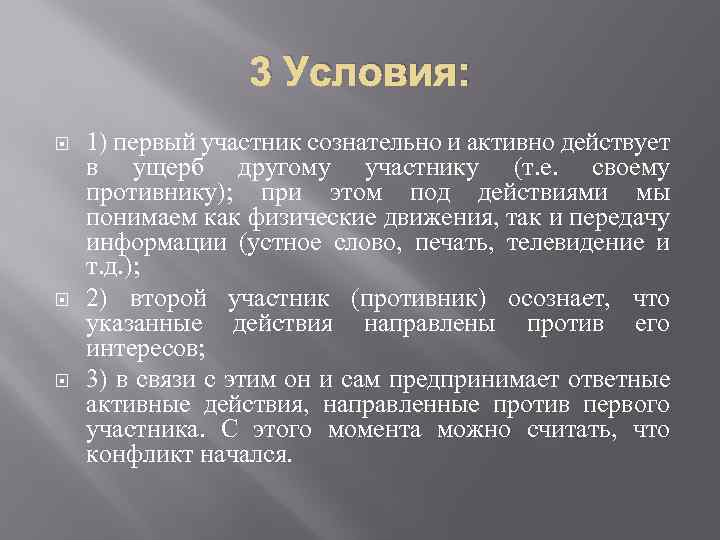 3 Условия:

1) первый участник сознательно и активно действует в ущерб другому участнику (т.е. своему противнику); при этом под действиями мы понимаем как физические движения, так и передачу информации (устное слово, печать, телевидение и т.д.);

2) второй участник (противник) осознает, что указанные действия направлены против его интересов;

3) в связи с этим он и сам предпринимает ответные активные действия, направленные против первого участника. С этого момента можно считать, что конфликт начался.